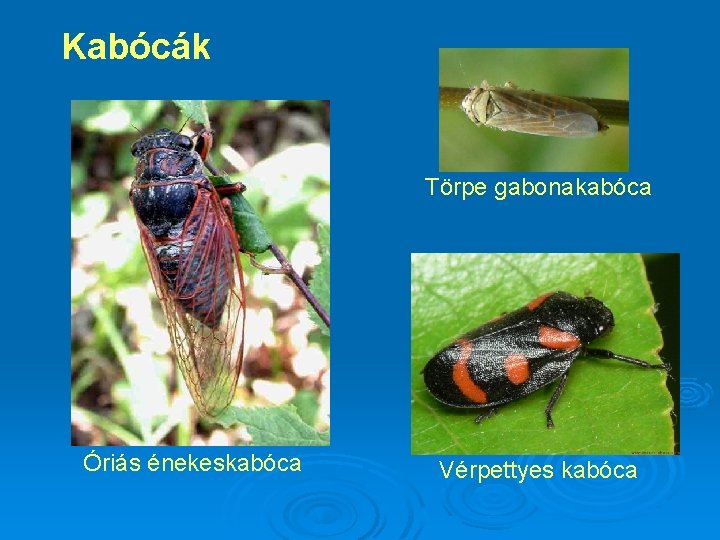 Kabócák

Törpe gabonakabóca

Óriás énekeskabóca

Vérpettyes kabóca